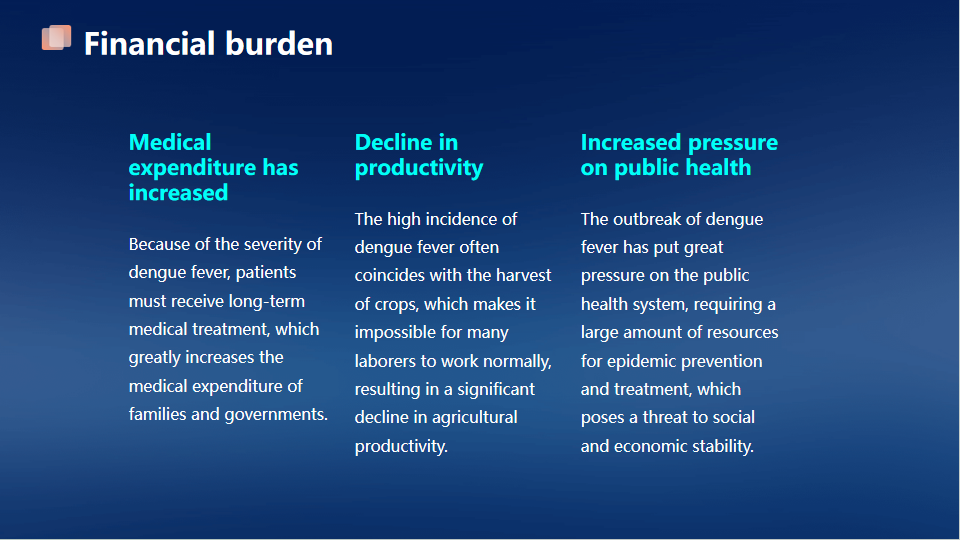 Financial burden

Medical expenditure has increased

Because of the severity of dengue fever, patients must receive long-term medical treatment, which greatly increases the medical expenditure of families and governments.

Decline in productivity

The high incidence of dengue fever often coincides with the harvest of crops, which makes it impossible for many laborers to work normally, resulting in a significant decline in agricultural productivity.

Increased pressure on public health

The outbreak of dengue fever has put great pressure on the public health system, requiring a large amount of resources for epidemic prevention and treatment, which poses a threat to social and economic stability.